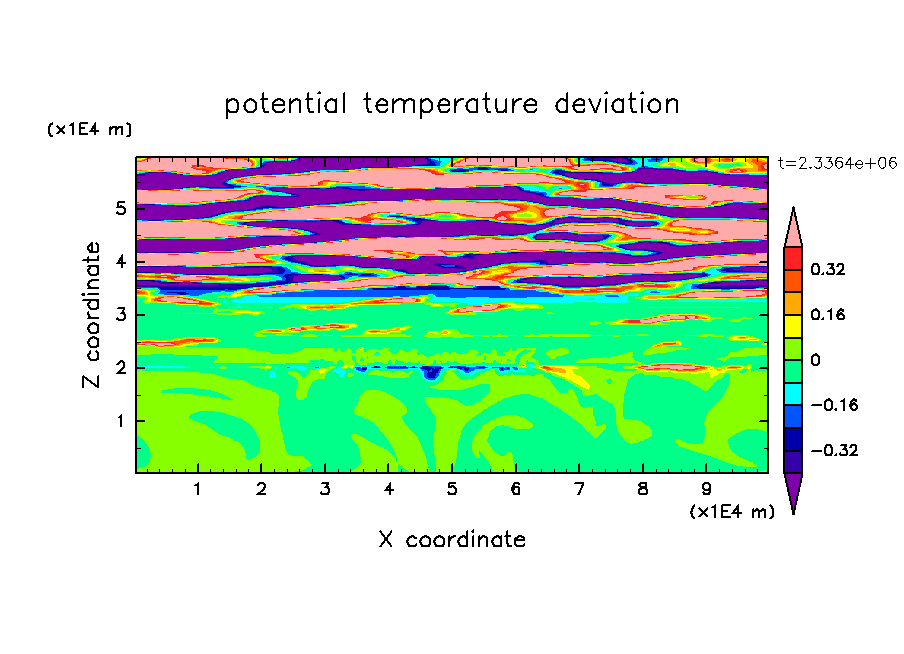 potential temperature deviation

(x1E4 m)

t=2.3364e+06

Z coordinate

5
4
3
2
1

1 2 3 4 5 6 7 8 9

(x1E4 m)

X coordinate

0.32
0.16
0
−0.16
−0.32